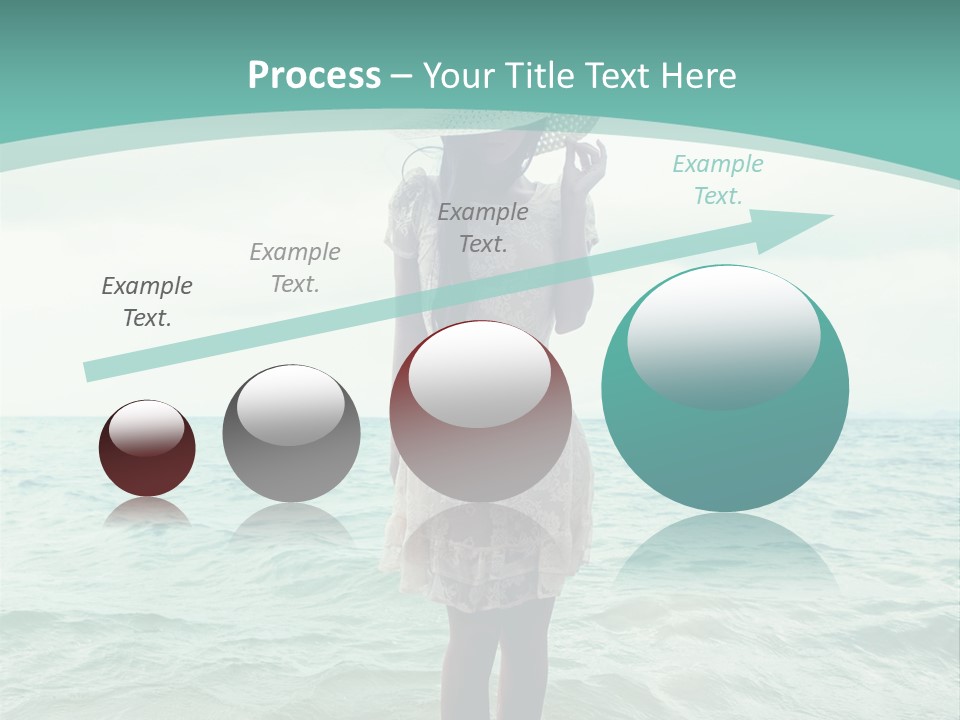 Process – Your Title Text Here

Example Text.

Example Text.

Example Text.

Example Text.